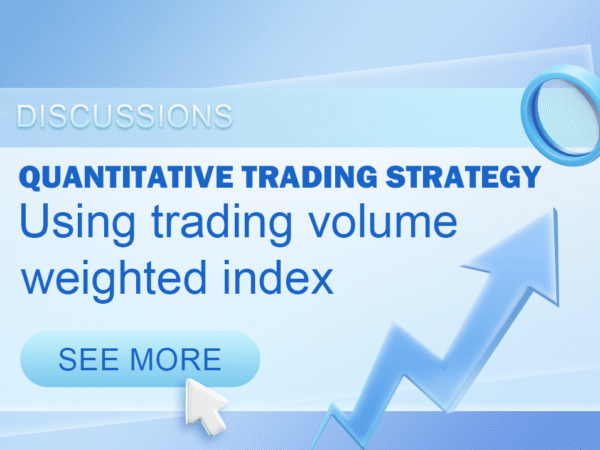 DISCUSSIONS

QUANTITATIVE TRADING STRATEGY

Using trading volume weighted index

SEE MORE